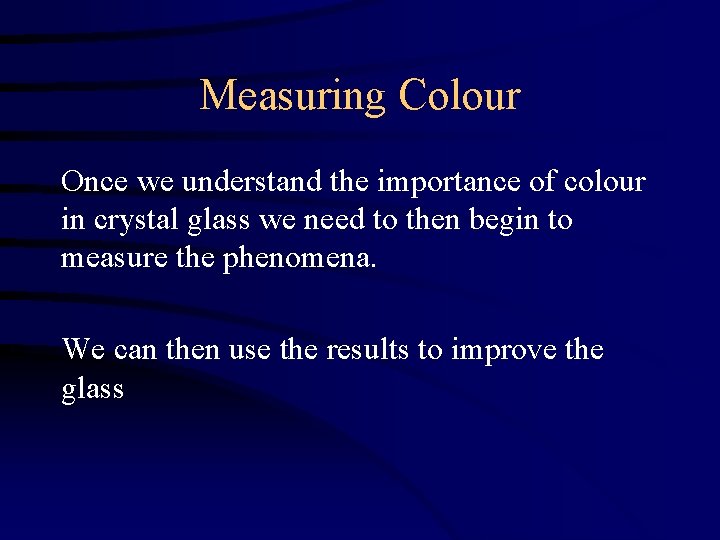 Measuring Colour

Once we understand the importance of colour in crystal glass we need to then begin to measure the phenomena.

We can then use the results to improve the glass